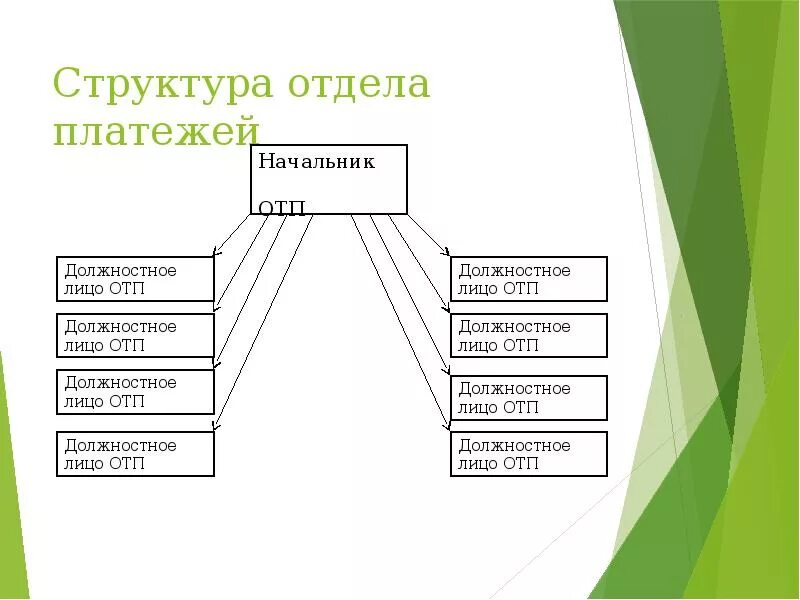 Структура отдела платежей

Начальник

ОТП

Должностное лицо ОТП

Должностное лицо ОТП

Должностное лицо ОТП

Должностное лицо ОТП

Должностное лицо ОТП

Должностное лицо ОТП

Должностное лицо ОТП

Должностное лицо ОТП